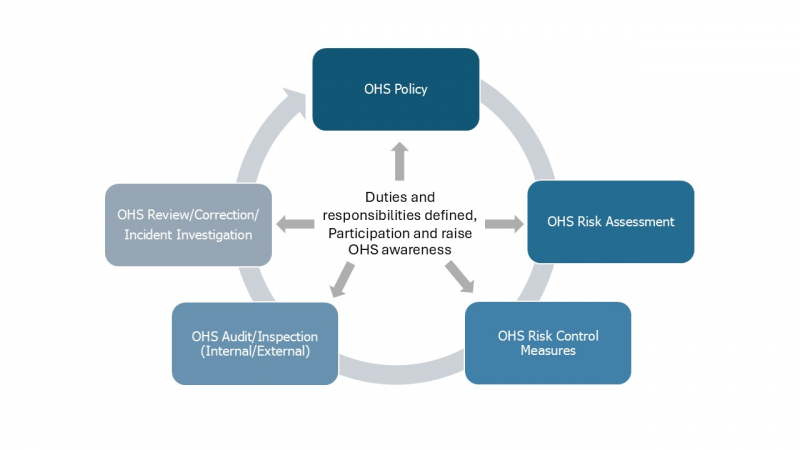 OHS Policy

OHS Risk Assessment

OHS Risk Control Measures

OHS Audit/Inspection (Internal/External)

OHS Review/Correction/ Incident Investigation

Duties and responsibilities defined, Participation and raise OHS awareness